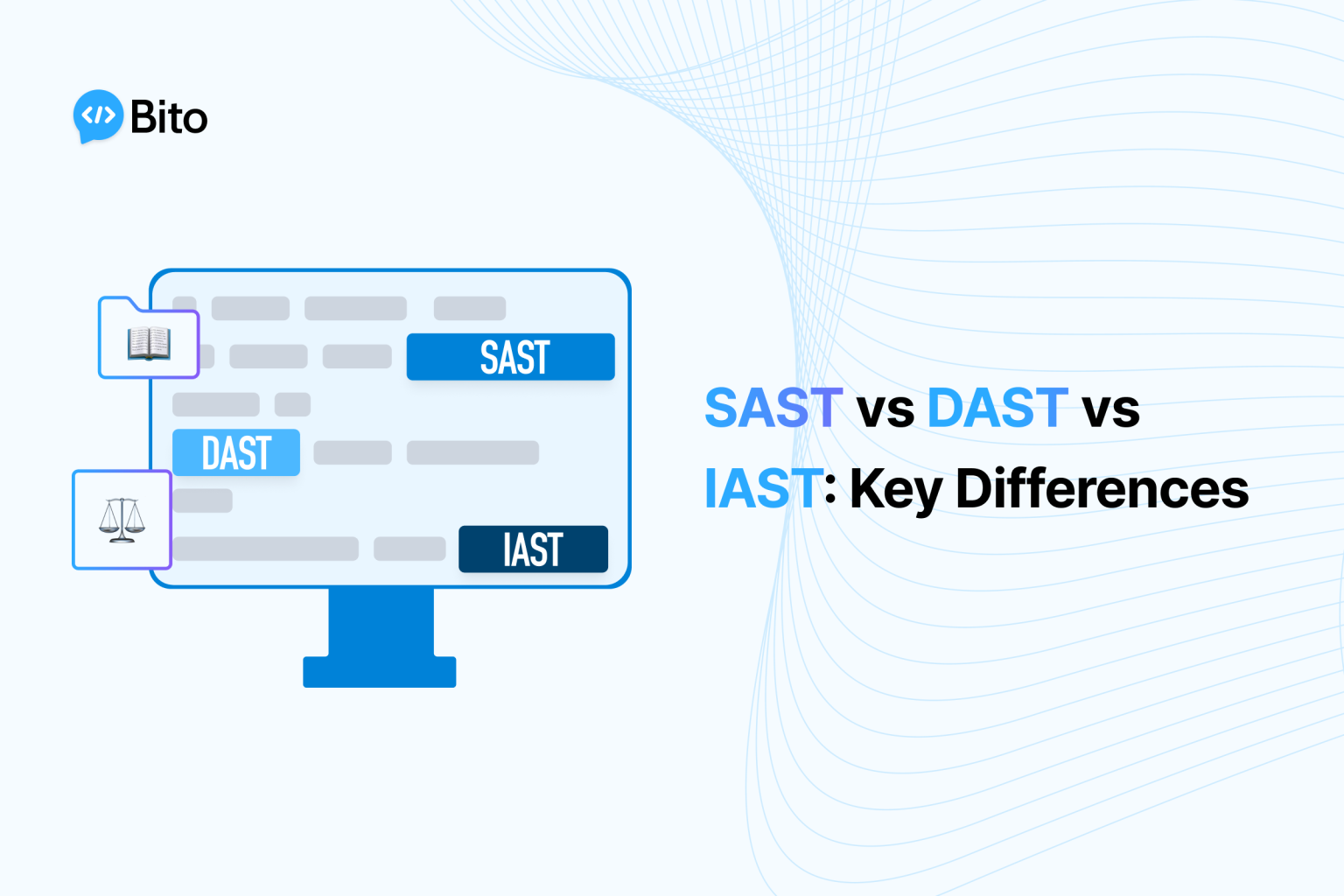 Bito

SAST

DAST

IAST

SAST vs DAST vs IAST: Key Differences